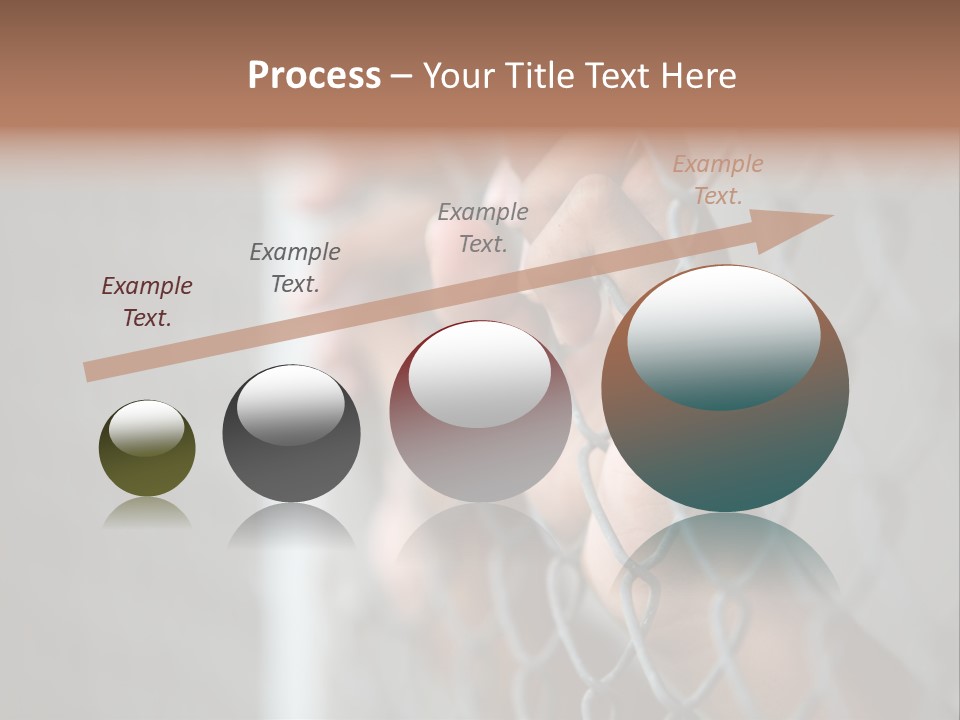 Process – Your Title Text Here

Example Text.

Example Text.

Example Text.

Example Text.